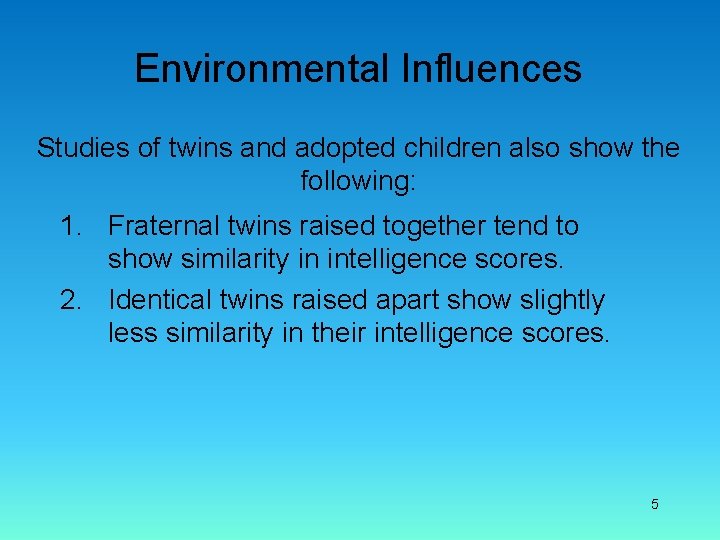 Environmental Influences

Studies of twins and adopted children also show the following:

1. Fraternal twins raised together tend to show similarity in intelligence scores.
2. Identical twins raised apart show slightly less similarity in their intelligence scores.

5